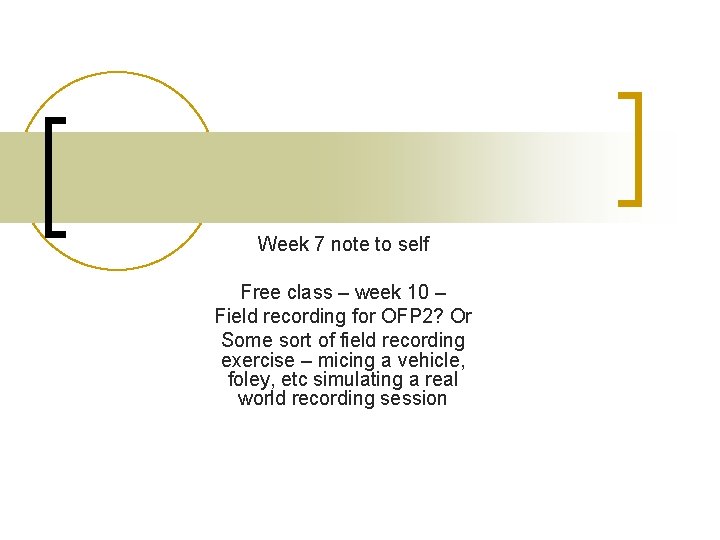 Week 7 note to self

Free class – week 10 – Field recording for OFP2? Or Some sort of field recording exercise – micing a vehicle, foley, etc simulating a real world recording session